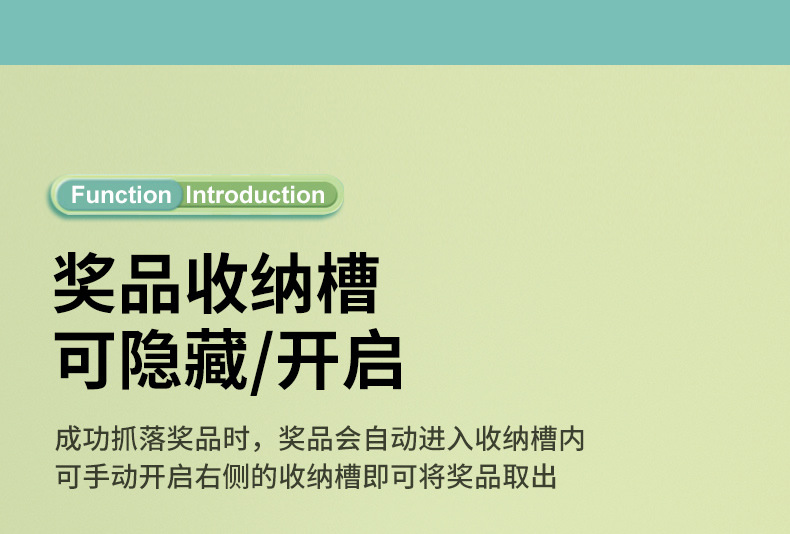 Function Introduction

奖品收纳槽
可隐藏/开启

成功抓落奖品时，奖品会自动进入收纳槽内
可手动开启右侧的收纳槽即可将奖品取出